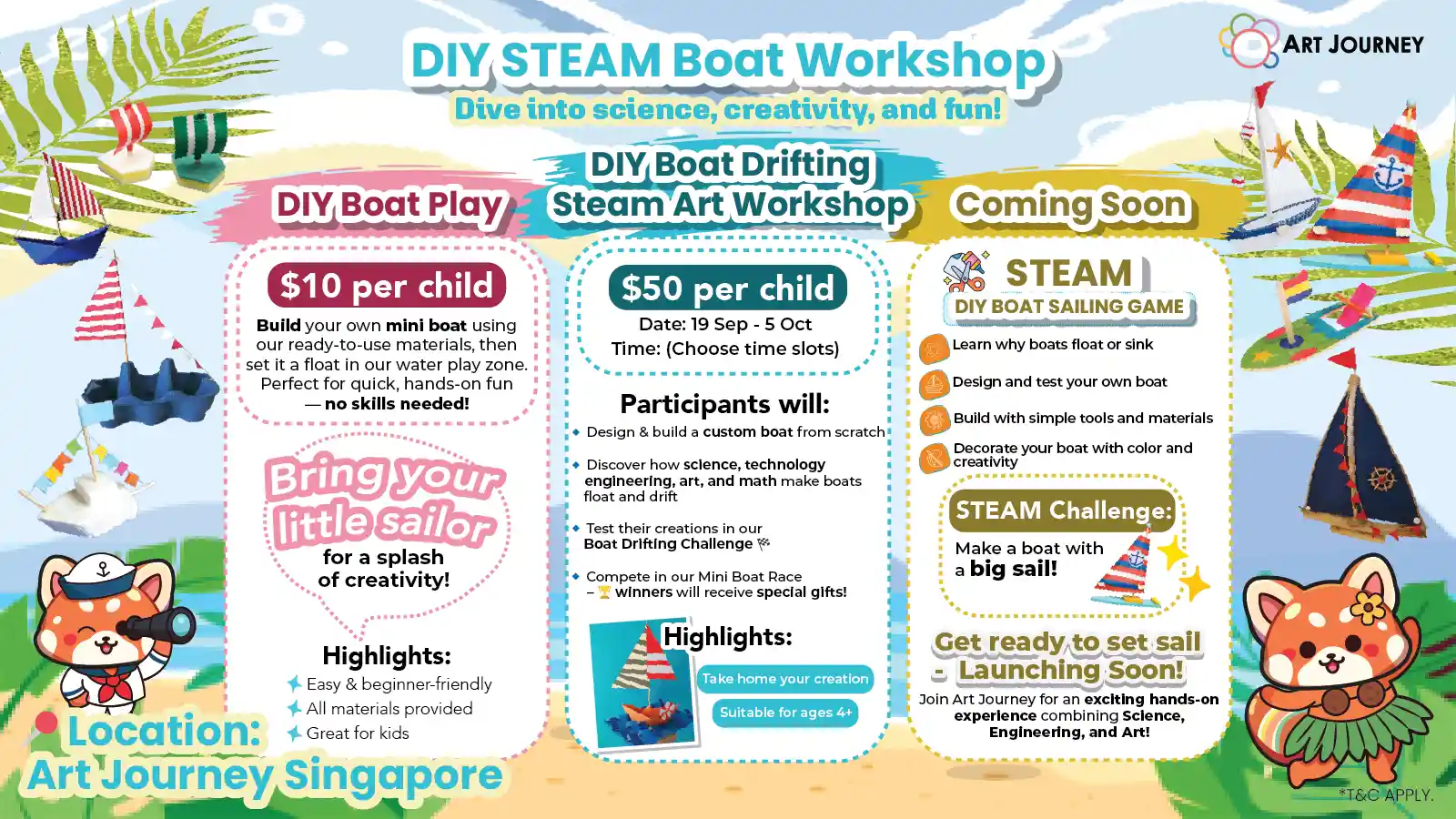 ART JOURNEY

DIY STEAM Boat Workshop

Dive into science, creativity, and fun!

DIY Boat Play

$10 per child

Build your own mini boat using our ready-to-use materials, then set it a float in our water play zone. Perfect for quick, hands-on fun — no skills needed!

Bring your little sailor for a splash of creativity!

Highlights:

Easy & beginner-friendly

All materials provided

Great for kids

DIY Boat Drifting Steam Art Workshop

$50 per child

Date: 19 Sep - 5 Oct

Time: (Choose time slots)

Participants will:

Design & build a custom boat from scratch

Discover how science, technology engineering, art, and math make boats float and drift

Test their creations in our Boat Drifting Challenge

Compete in our Mini Boat Race – winners will receive special gifts!

Highlights:

Take home your creation

Suitable for ages 4+

Coming Soon

STEAM

DIY BOAT SAILING GAME

Learn why boats float or sink

Design and test your own boat

Build with simple tools and materials

Decorate your boat with color and creativity

STEAM Challenge:

Make a boat with a big sail!

Get ready to set sail - Launching Soon!

Join Art Journey for an exciting hands-on experience combining Science, Engineering, and Art!

Location: Art Journey Singapore

*T&C APPLY.